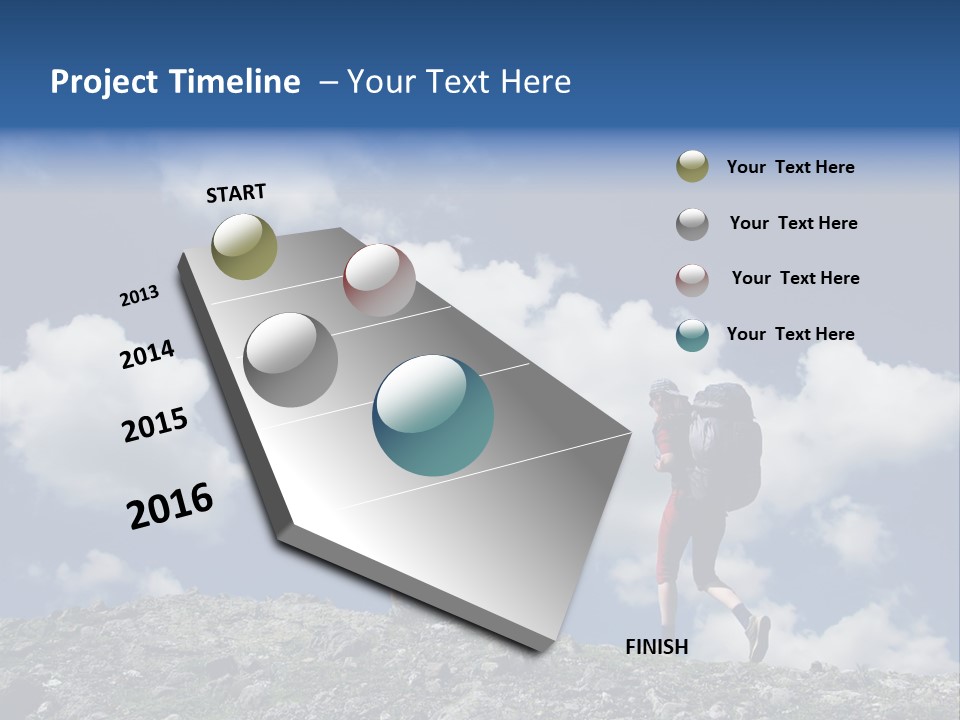 Project Timeline – Your Text Here

START

2013

2014

2015

2016

FINISH

Your Text Here

Your Text Here

Your Text Here

Your Text Here